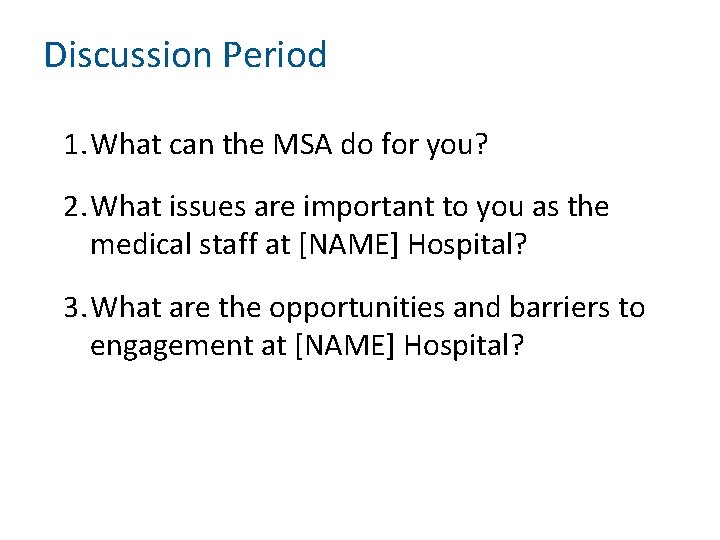 Discussion Period

1. What can the MSA do for you?

2. What issues are important to you as the medical staff at [NAME] Hospital?

3. What are the opportunities and barriers to engagement at [NAME] Hospital?